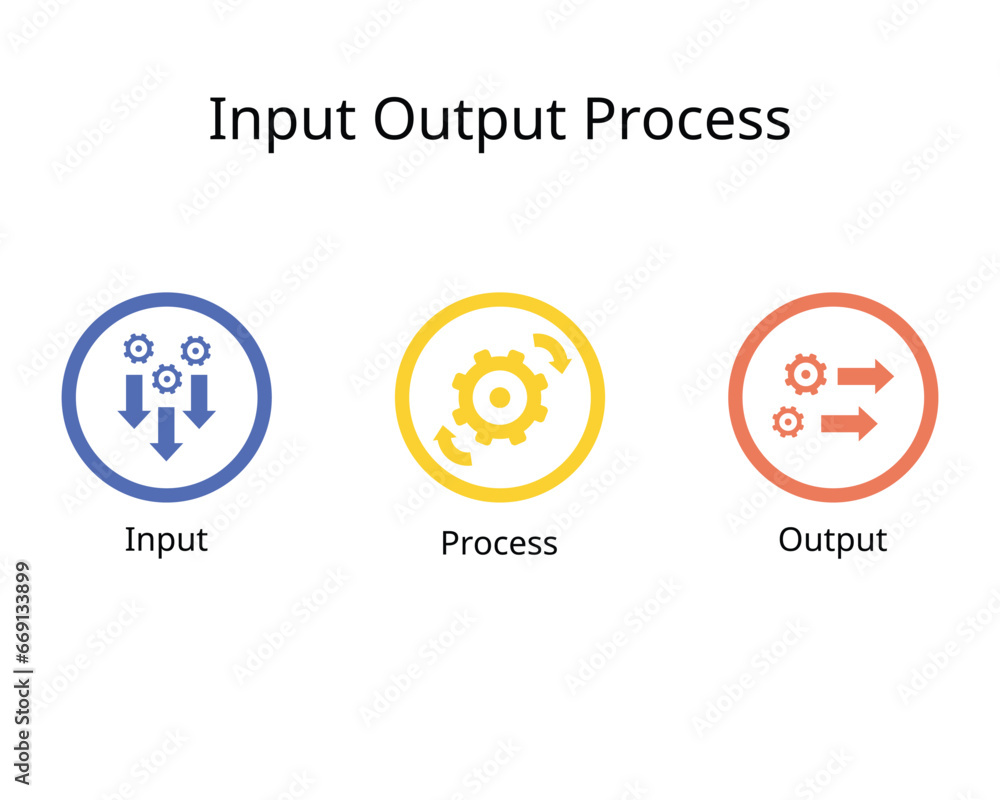 Input Output Process

Input

Process

Output

Adobe Stock | #669133899